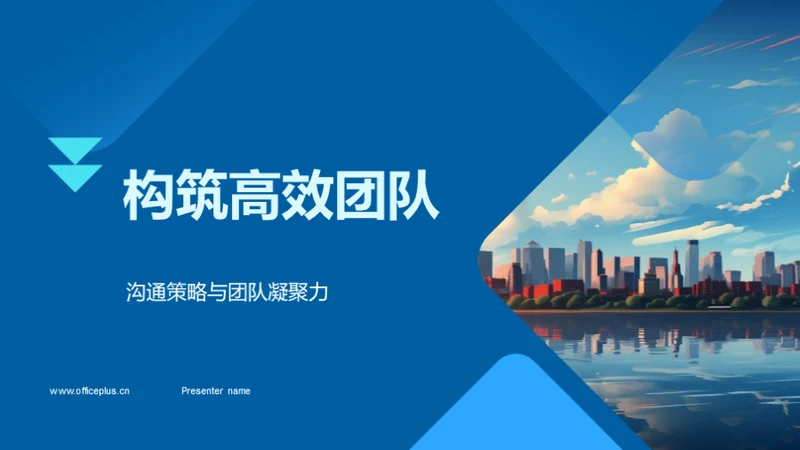 构筑高效团队

沟通策略与团队凝聚力

www.officeplus.cn

Presenter name